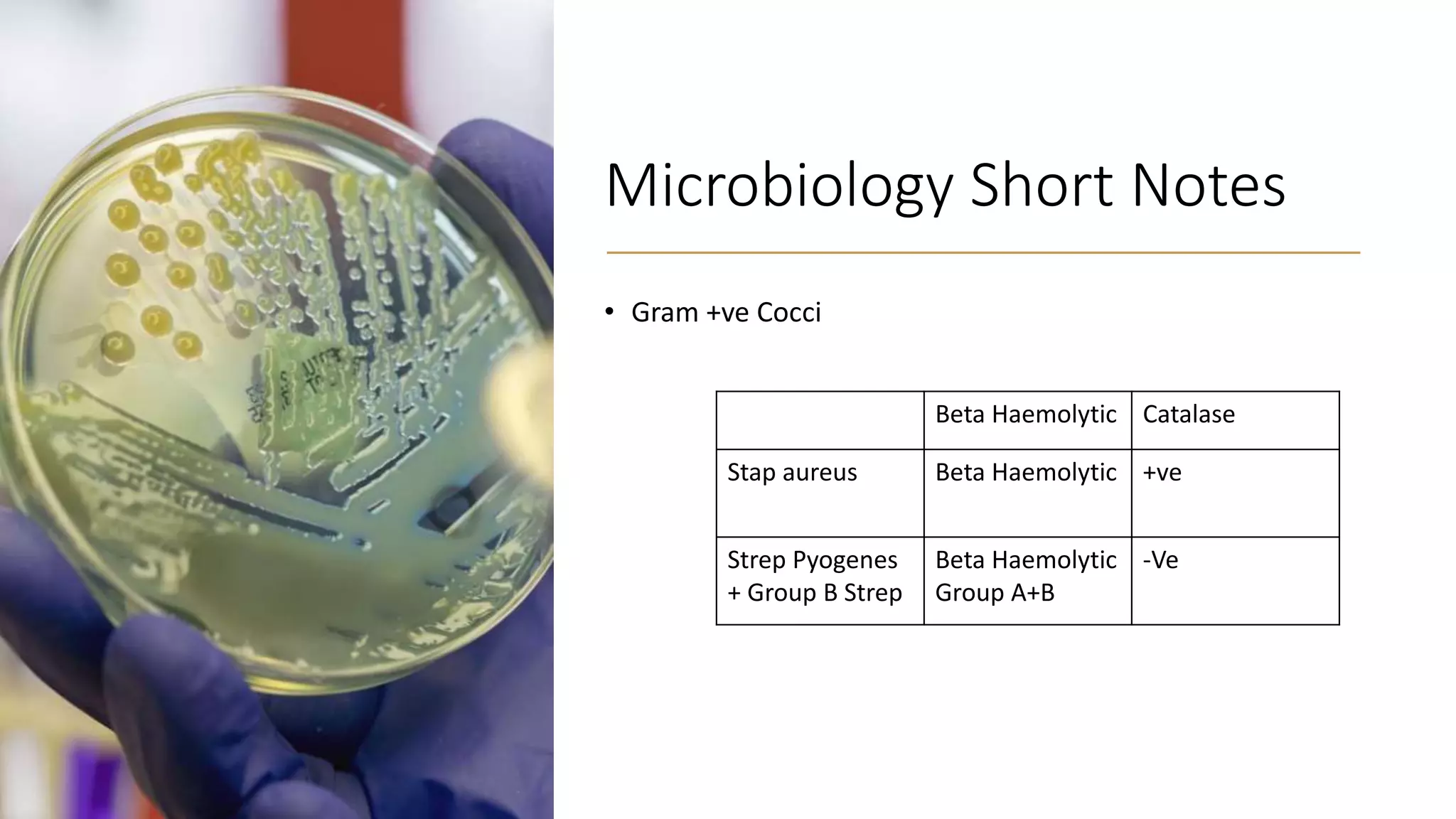 Microbiology Short Notes

• Gram +ve Cocci

| | Beta Haemolytic | Catalase |
|---|---|---|
| Stap aureus | Beta Haemolytic | +ve |
| Strep Pyogenes + Group B Strep | Beta Haemolytic Group A+B | -Ve |